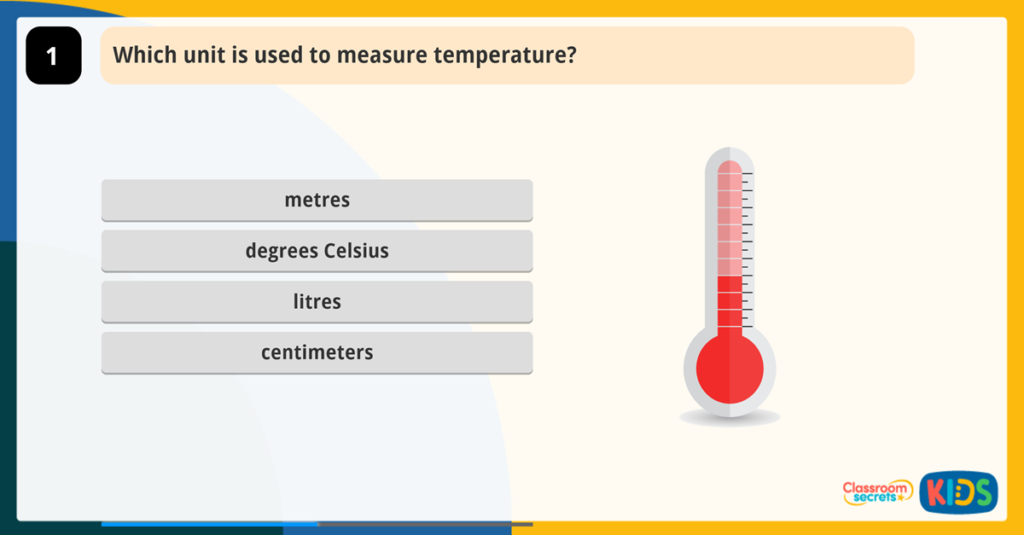 1

Which unit is used to measure temperature?

metres

degrees Celsius

litres

centimeters

Classroom secrets

KIDS